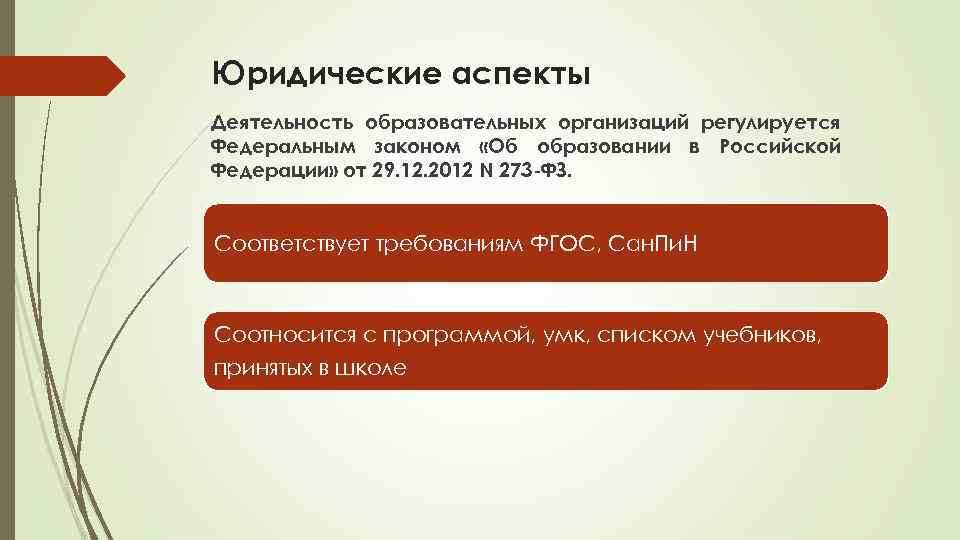 Юридические аспекты

Деятельность образовательных организаций регулируется Федеральным законом «Об образовании в Российской Федерации» от 29.12.2012 N 273-ФЗ.

Соответствует требованиям ФГОС, СанПиН

Соотносится с программой, умк, списком учебников, принятых в школе